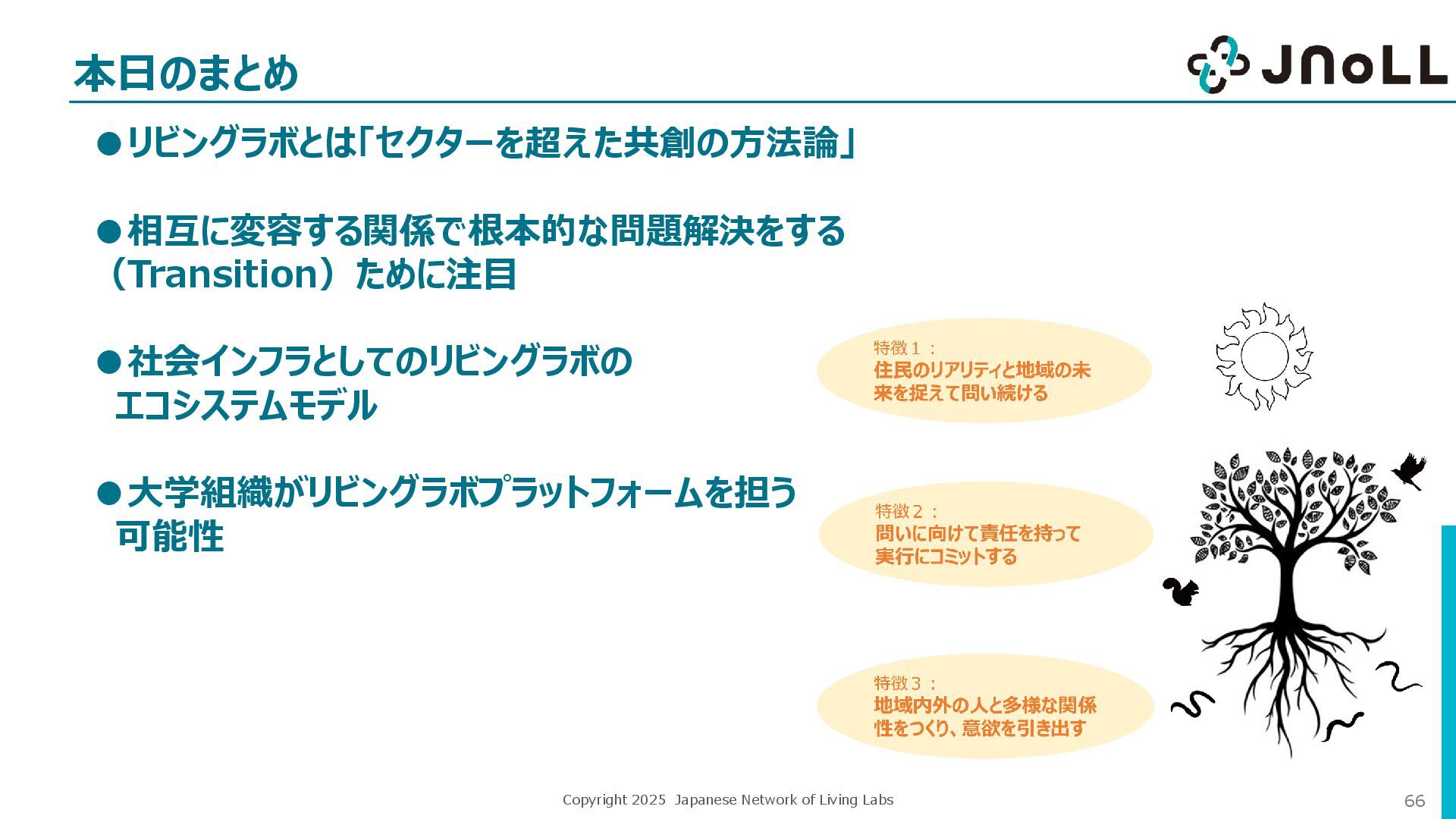 本日のまとめ

JNoLL

●リビングラボとは「セクターを超えた共創の方法論」

●相互に変容する関係で根本的な問題解決をする（Transition）ために注目

●社会インフラとしてのリビングラボのエコシステムモデル

●大学組織がリビングラボプラットフォームを担う可能性

特徴１：
住民のリアリティと地域の未来を捉えて問い続ける

特徴２：
問いに向けて責任を持って実行にコミットする

特徴３：
地域内外の人と多様な関係性をつくり、意欲を引き出す

Copyright 2025 Japanese Network of Living Labs

66